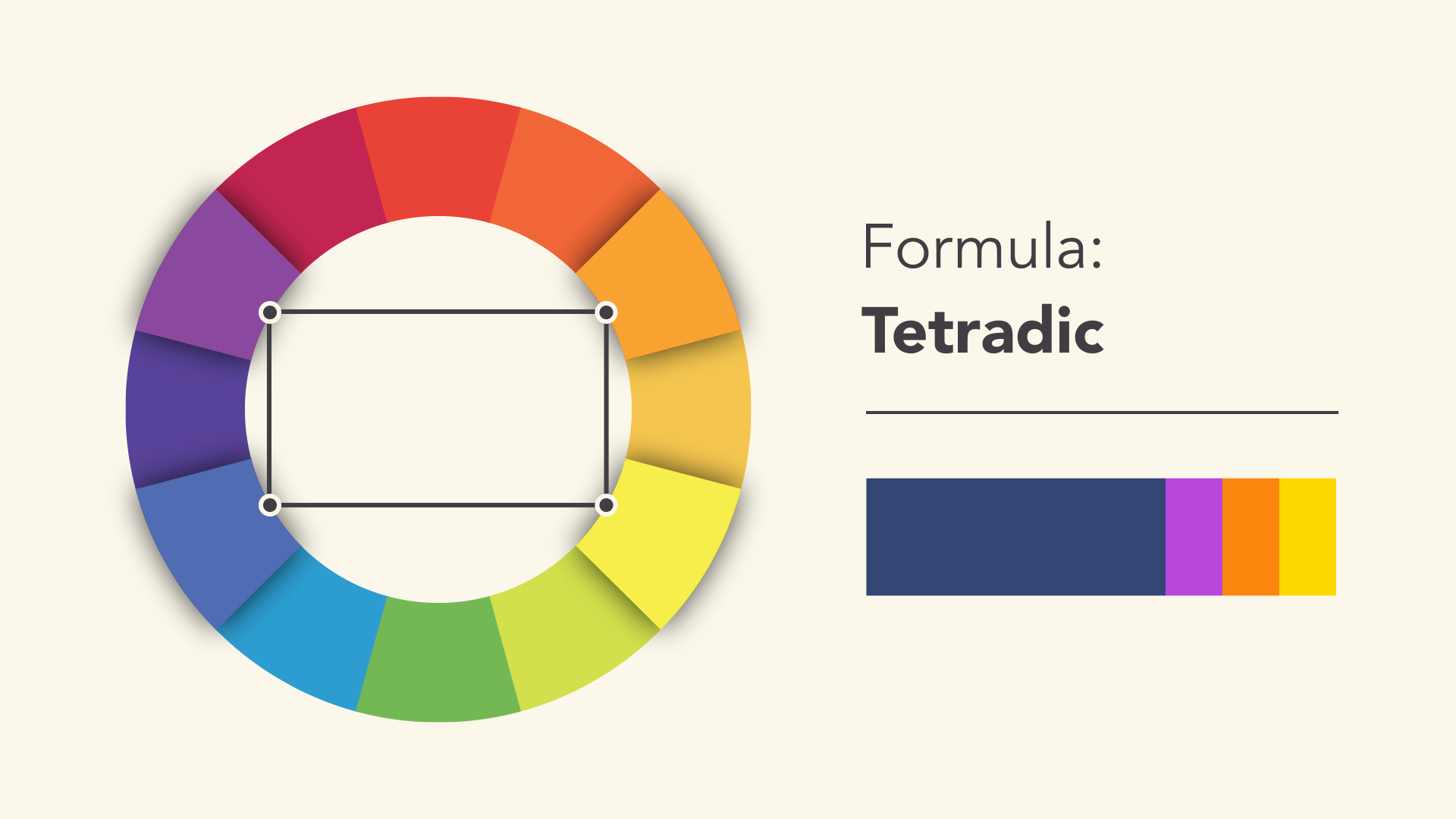 Formula:
Tetradic